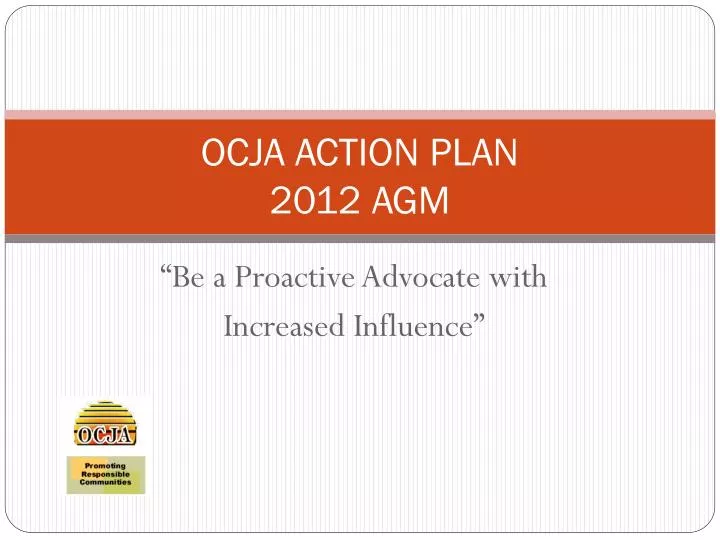 OCJA ACTION PLAN
2012 AGM

“Be a Proactive Advocate with Increased Influence”

OCJA

Promoting Responsible Communities